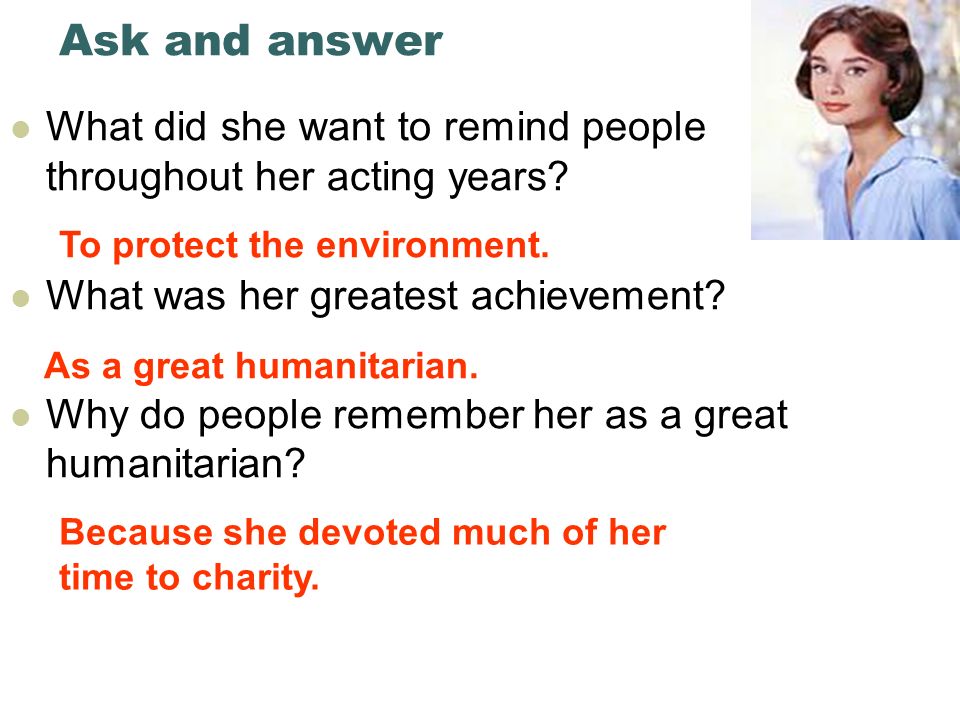 Ask and answer

What did she want to remind people throughout her acting years?

To protect the environment.

What was her greatest achievement?

As a great humanitarian.

Why do people remember her as a great humanitarian?

Because she devoted much of her time to charity.